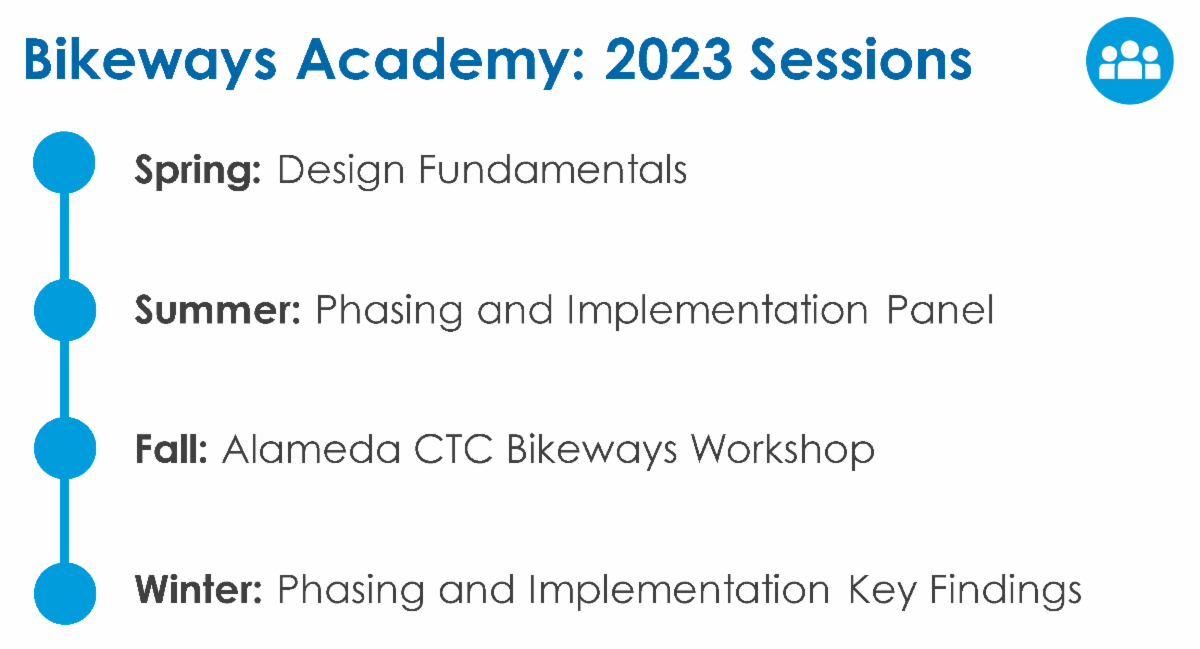 Bikeways Academy: 2023 Sessions

Spring: Design Fundamentals

Summer: Phasing and Implementation Panel

Fall: Alameda CTC Bikeways Workshop

Winter: Phasing and Implementation Key Findings